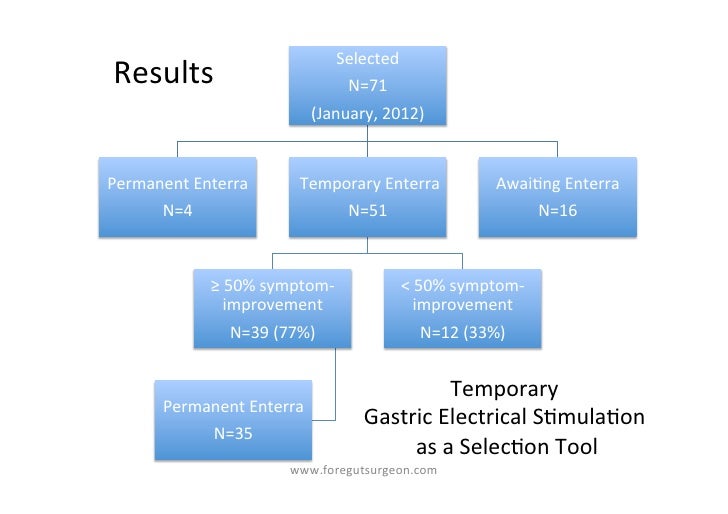 Results

Selected
N=71
(January, 2012)

Permanent Enterra
N=4

Temporary Enterra
N=51

Awaiting Enterra
N=16

≥ 50% symptom-improvement
N=39 (77%)

< 50% symptom-improvement
N=12 (33%)

Permanent Enterra
N=35

Temporary
Gastric Electrical Stimulation
as a Selection Tool

www.foregutsurgeon.com